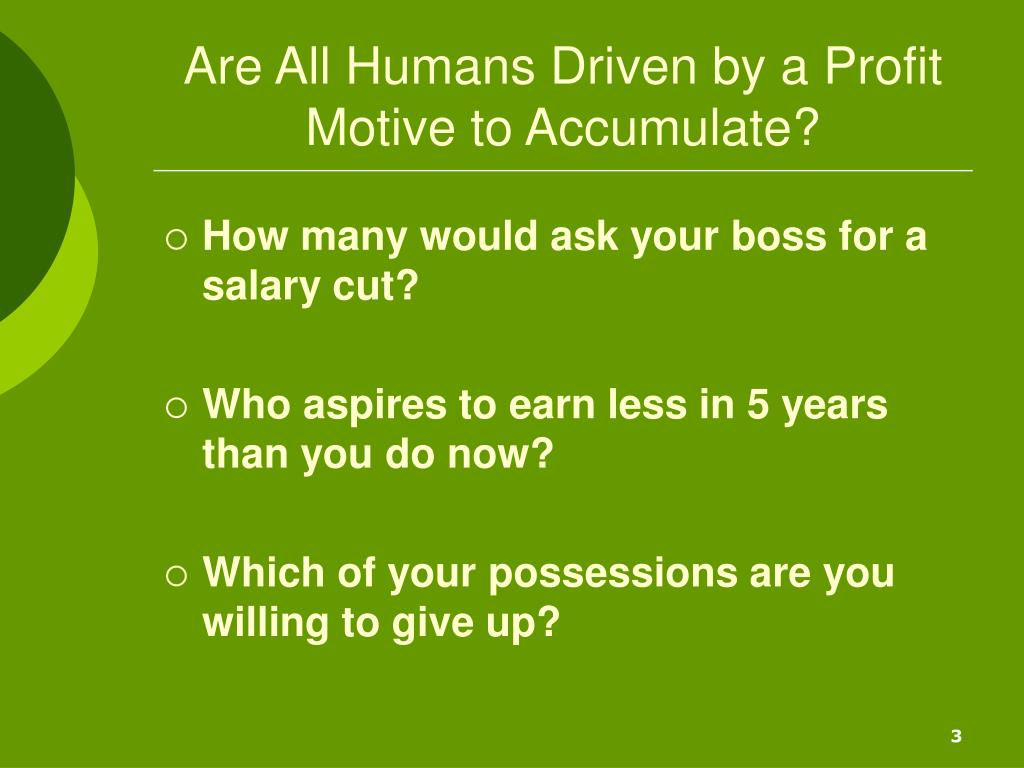 Are All Humans Driven by a Profit Motive to Accumulate?

○ How many would ask your boss for a salary cut?

○ Who aspires to earn less in 5 years than you do now?

○ Which of your possessions are you willing to give up?

3